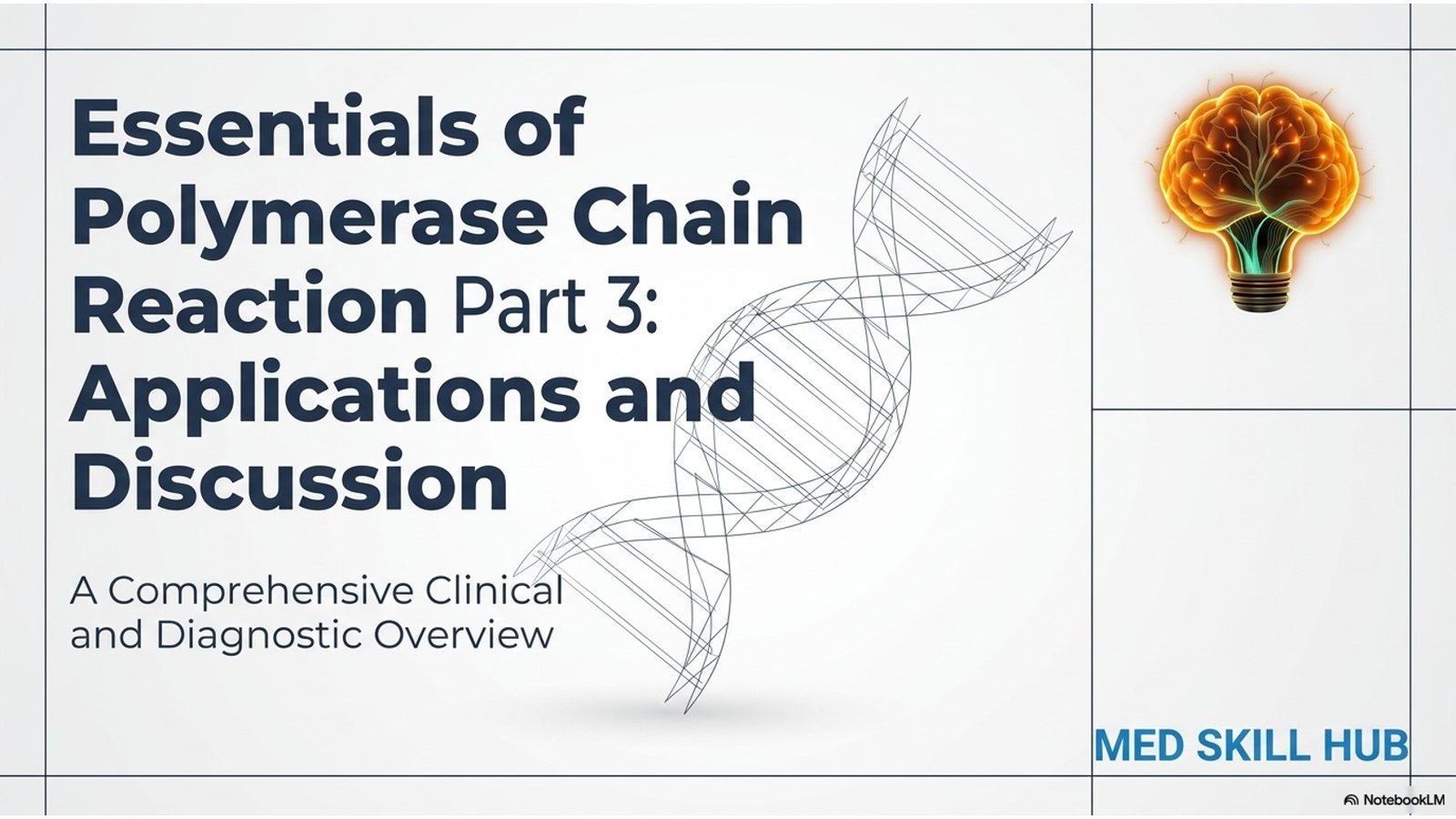 Essentials of Polymerase Chain Reaction Part 3: Applications and Discussion

A Comprehensive Clinical and Diagnostic Overview

MED SKILL HUB

NotebookLM